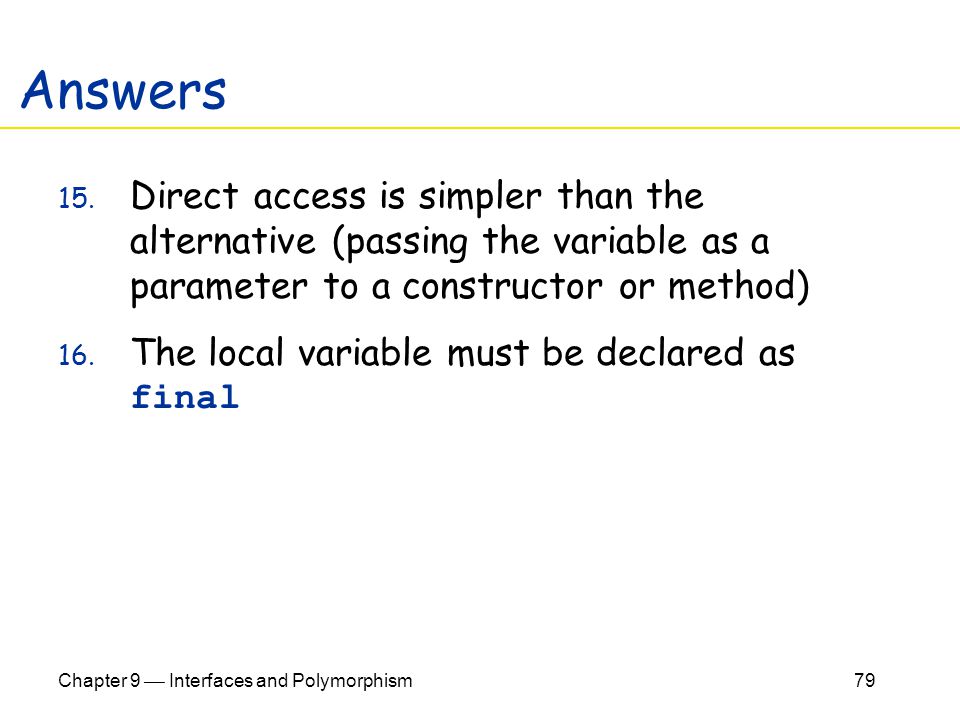 Answers

15. Direct access is simpler than the alternative (passing the variable as a parameter to a constructor or method)

16. The local variable must be declared as final

Chapter 9 — Interfaces and Polymorphism

79